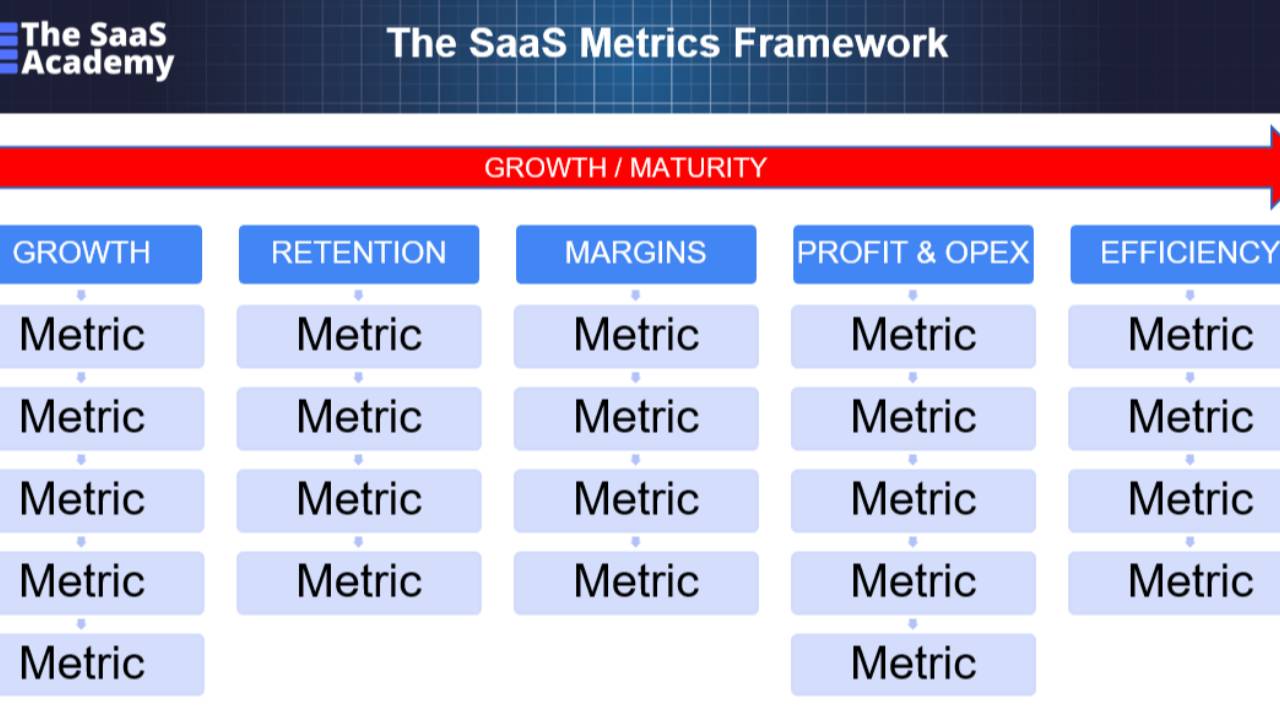 The SaaS Academy

The SaaS Metrics Framework

GROWTH / MATURITY

GROWTH

Metric

Metric

Metric

Metric

Metric

RETENTION

Metric

Metric

Metric

Metric

MARGINS

Metric

Metric

Metric

Metric

PROFIT & OPEX

Metric

Metric

Metric

Metric

Metric

EFFICIENCY

Metric

Metric

Metric

Metric